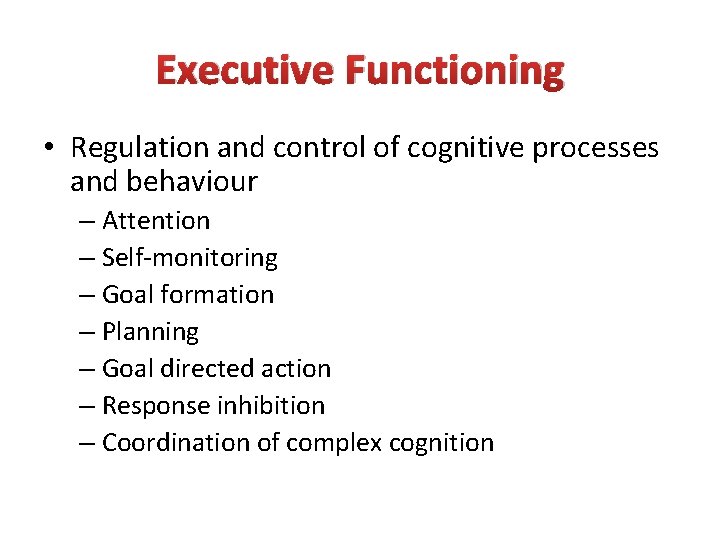 Executive Functioning

• Regulation and control of cognitive processes and behaviour
– Attention
– Self-monitoring
– Goal formation
– Planning
– Goal directed action
– Response inhibition
– Coordination of complex cognition